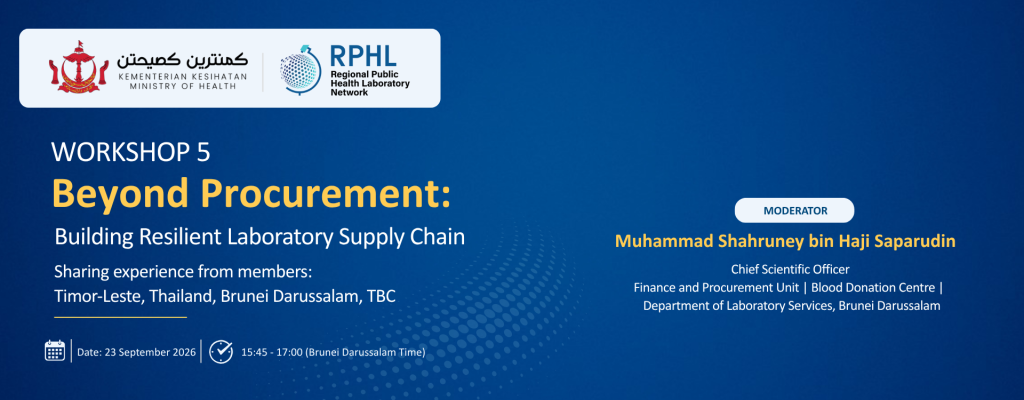 كمنترين كصيحتن
KEMENTERIAN KESIHATAN
MINISTRY OF HEALTH

RPHL
Regional Public Health Laboratory Network

WORKSHOP 5
Beyond Procurement:
Building Resilient Laboratory Supply Chain

Sharing experience from members:
Timor-Leste, Thailand, Brunei Darussalam, TBC

Date: 23 September 2026

15:45 - 17:00 (Brunei Darussalam Time)

MODERATOR
Muhammad Shahruney bin Haji Saparudin
Chief Scientific Officer
Finance and Procurement Unit | Blood Donation Centre |
Department of Laboratory Services, Brunei Darussalam